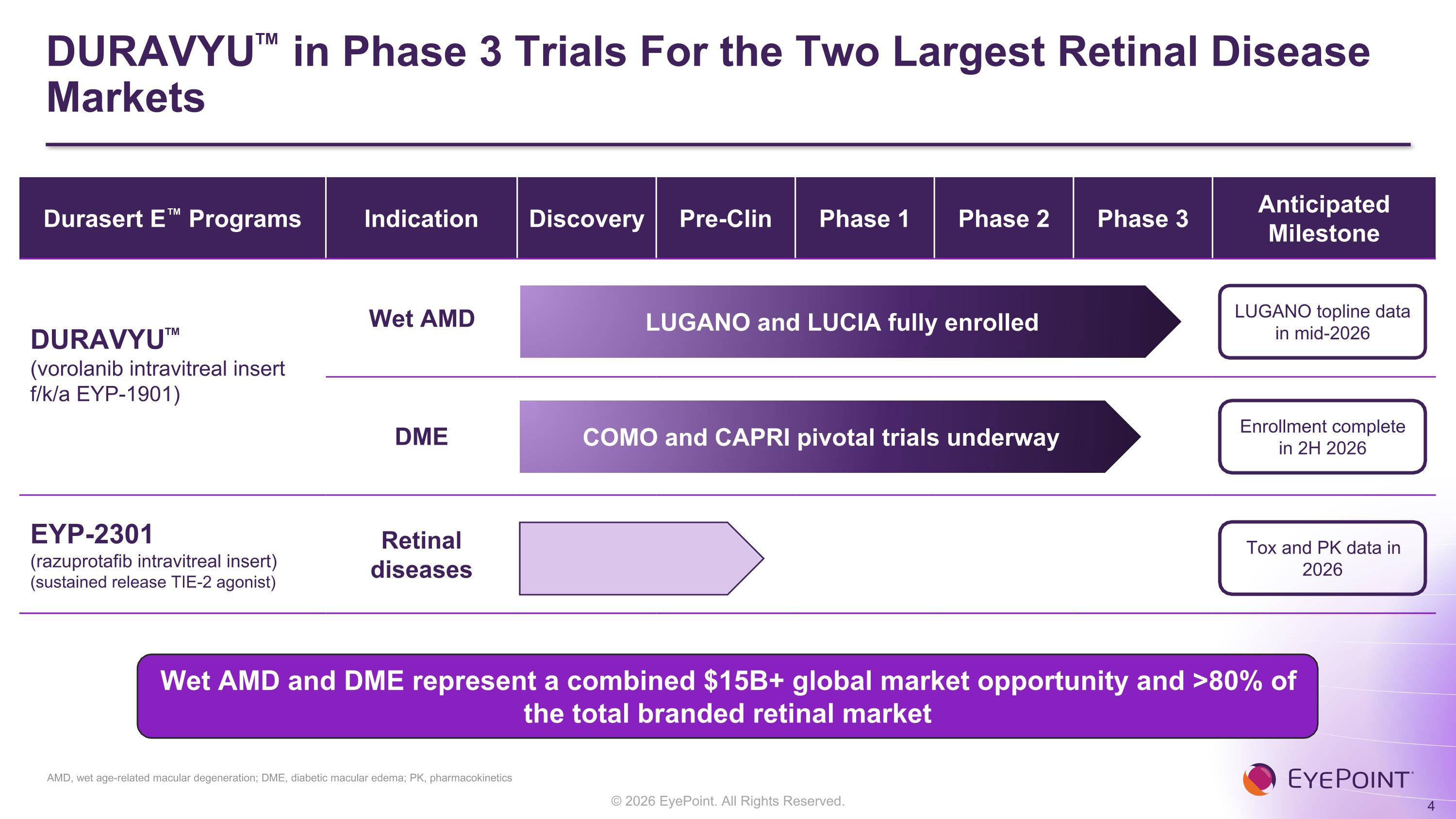 DURAVYU™ in Phase 3 Trials For the Two Largest Retinal Disease Markets

| Durasert E™ Programs | Indication | Discovery | Pre-Clin | Phase 1 | Phase 2 | Phase 3 | Anticipated Milestone |
|---|---|---|---|---|---|---|---|
| DURAVYU™ (vorolanib intravitreal insert f/k/a EYP-1901) | Wet AMD | LUGANO and LUCIA fully enrolled | | | | | LUGANO topline data in mid-2026 |
| | DME | COMO and CAPRI pivotal trials underway | | | | | Enrollment complete in 2H 2026 |
| EYP-2301 (razuprotafib intravitreal insert) (sustained release TIE-2 agonist) | Retinal diseases | | | | | | Tox and PK data in 2026 |

Wet AMD and DME represent a combined $15B+ global market opportunity and >80% of the total branded retinal market

AMD, wet age-related macular degeneration; DME, diabetic macular edema; PK, pharmacokinetics

© 2026 EyePoint. All Rights Reserved.

EYEPOINT

4